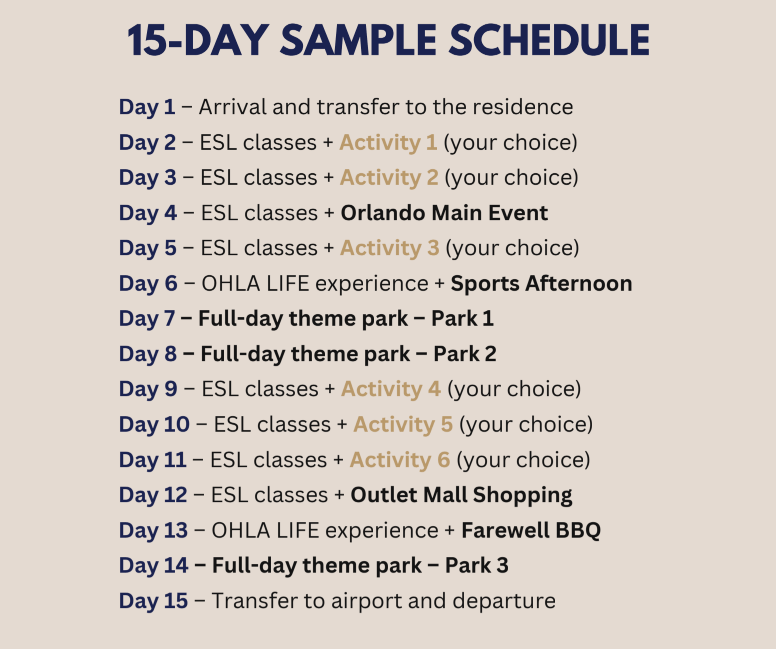 15-DAY SAMPLE SCHEDULE

Day 1 – Arrival and transfer to the residence
Day 2 – ESL classes + Activity 1 (your choice)
Day 3 – ESL classes + Activity 2 (your choice)
Day 4 – ESL classes + Orlando Main Event
Day 5 – ESL classes + Activity 3 (your choice)
Day 6 – OHLA LIFE experience + Sports Afternoon
Day 7 – Full-day theme park – Park 1
Day 8 – Full-day theme park – Park 2
Day 9 – ESL classes + Activity 4 (your choice)
Day 10 – ESL classes + Activity 5 (your choice)
Day 11 – ESL classes + Activity 6 (your choice)
Day 12 – ESL classes + Outlet Mall Shopping
Day 13 – OHLA LIFE experience + Farewell BBQ
Day 14 – Full-day theme park – Park 3
Day 15 – Transfer to airport and departure